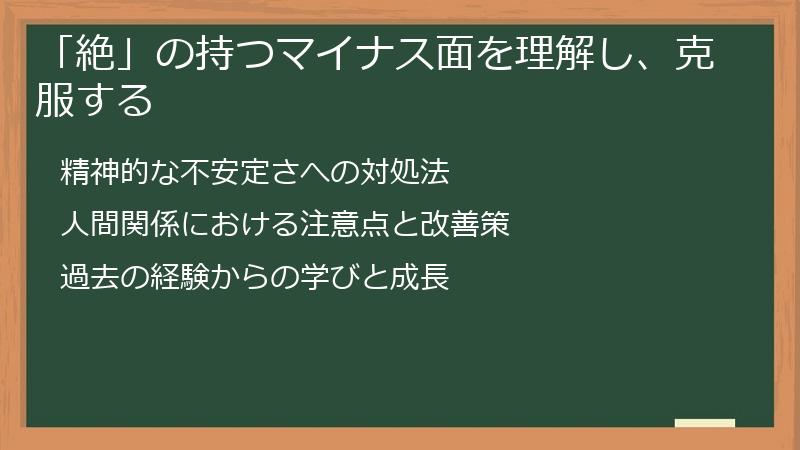 「絶」の持つマイナス面を理解し、克服する

精神的な不安定さへの対処法

人間関係における注意点と改善策

過去の経験からの学びと成長